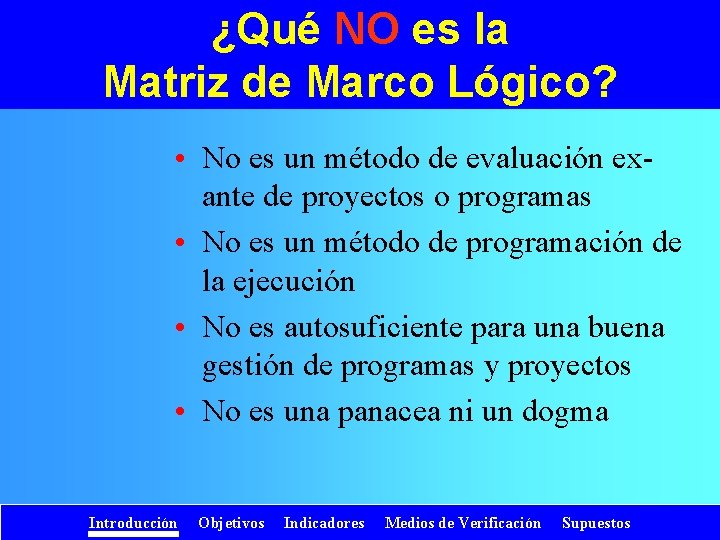 ¿Qué NO es la Matriz de Marco Lógico?

• No es un método de evaluación ex-ante de proyectos o programas
• No es un método de programación de la ejecución
• No es autosuficiente para una buena gestión de programas y proyectos
• No es una panacea ni un dogma

Introducción Objetivos Indicadores Medios de Verificación Supuestos